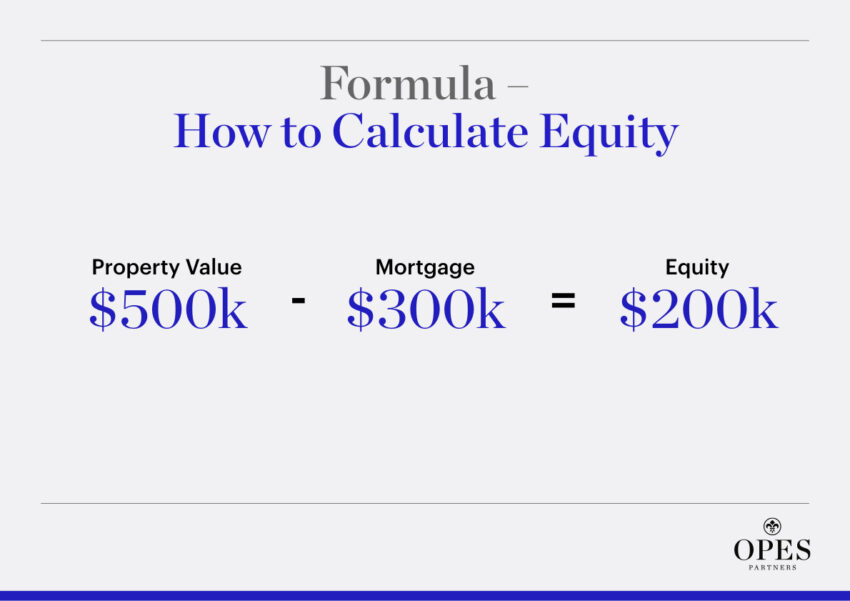 Formula –
How to Calculate Equity

Property Value
\$500k - Mortgage
\$300k = Equity
\$200k

OPES
PARTNERS